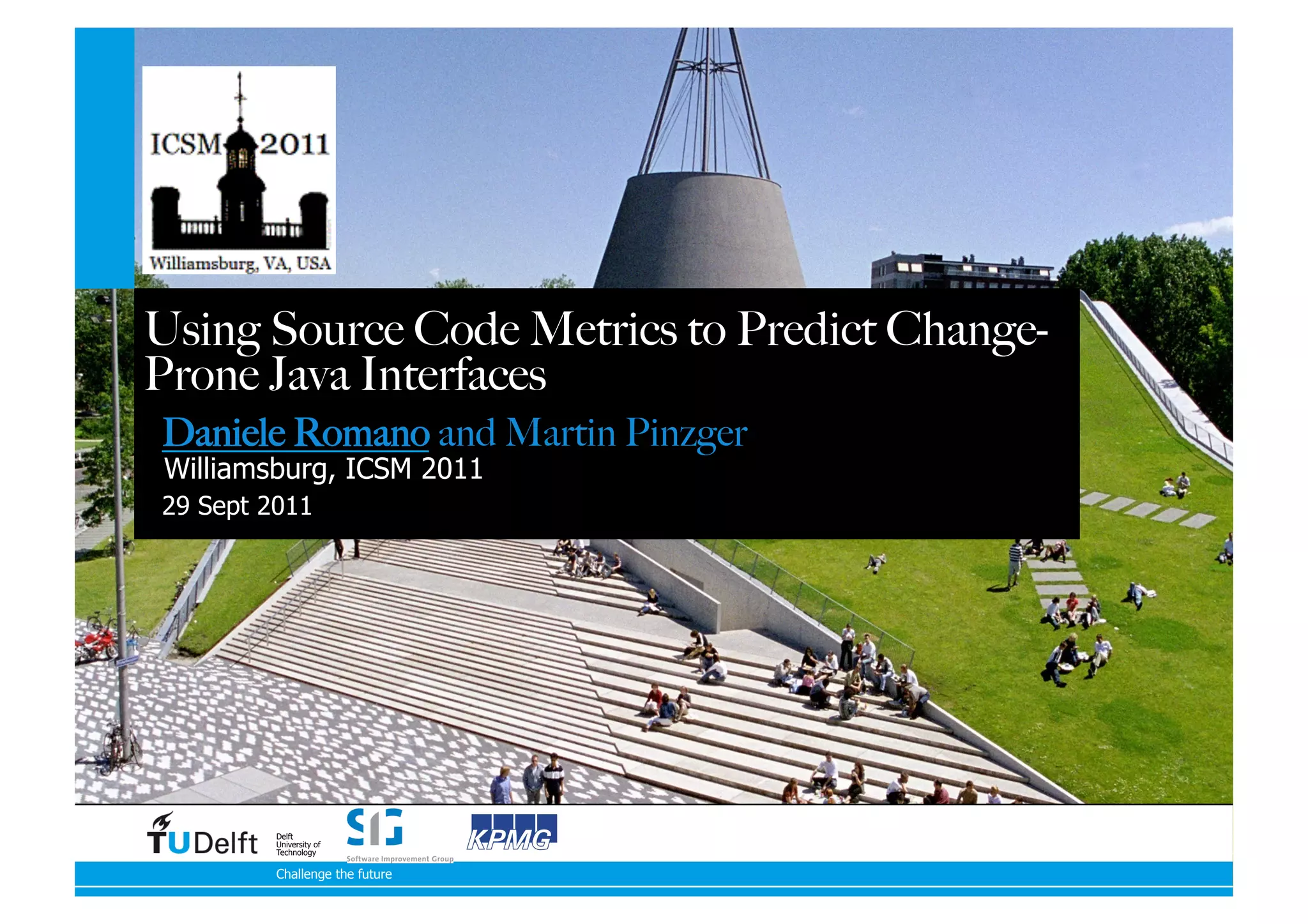 ICSM 2011

Williamsburg, VA, USA

Using Source Code Metrics to Predict Change-Prone Java Interfaces

Daniele Romano and Martin Pinzger

Williamsburg, ICSM 2011

29 Sept 2011

TUDelft Delft University of Technology

SIG Software Improvement Group

KPMG

Challenge the future